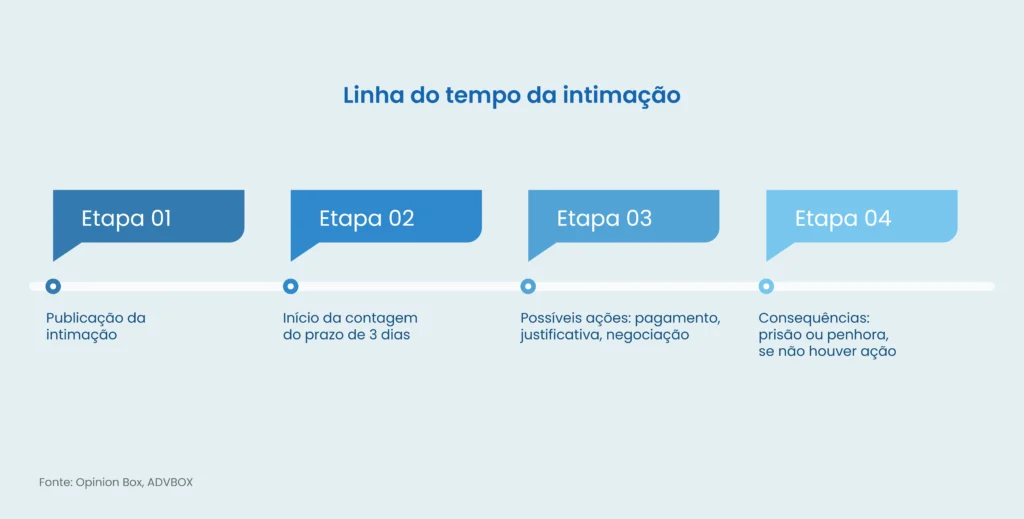 Linha do tempo da intimação

Etapa 01

Publicação da intimação

Etapa 02

Início da contagem do prazo de 3 dias

Etapa 03

Possíveis ações: pagamento, justificativa, negociação

Etapa 04

Consequências: prisão ou penhora, se não houver ação

Fonte: Opinion Box, ADVBOX